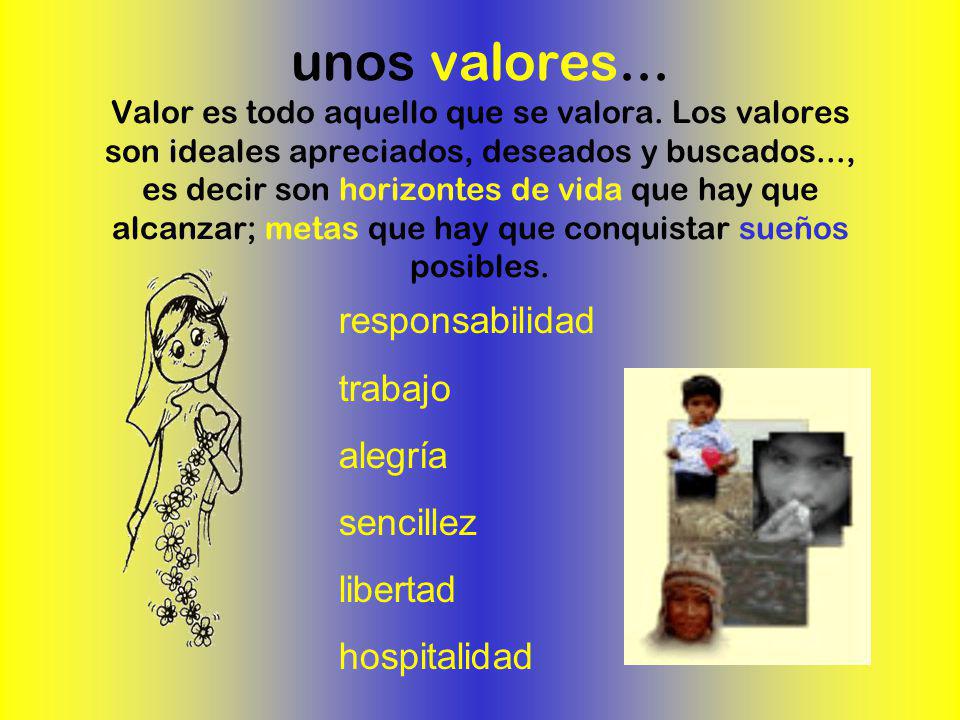 unos valores…

Valor es todo aquello que se valora. Los valores son ideales apreciados, deseados y buscados…, es decir son horizontes de vida que hay que alcanzar; metas que hay que conquistar sueños posibles.

responsabilidad

trabajo

alegría

sencillez

libertad

hospitalidad